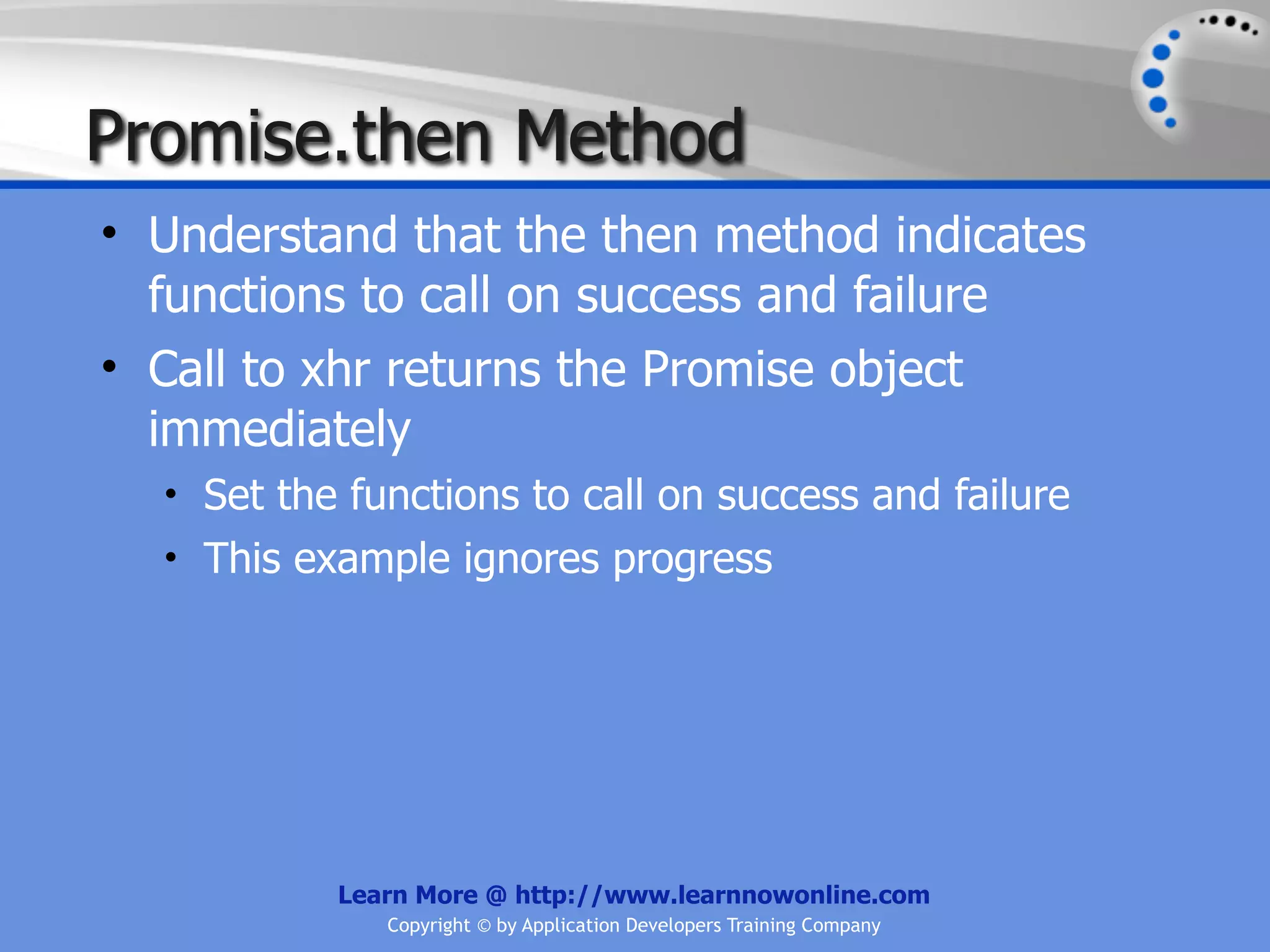 Promise.then Method

• Understand that the then method indicates functions to call on success and failure
• Call to xhr returns the Promise object immediately
  • Set the functions to call on success and failure
  • This example ignores progress

Learn More @ http://www.learnnowonline.com
Copyright © by Application Developers Training Company